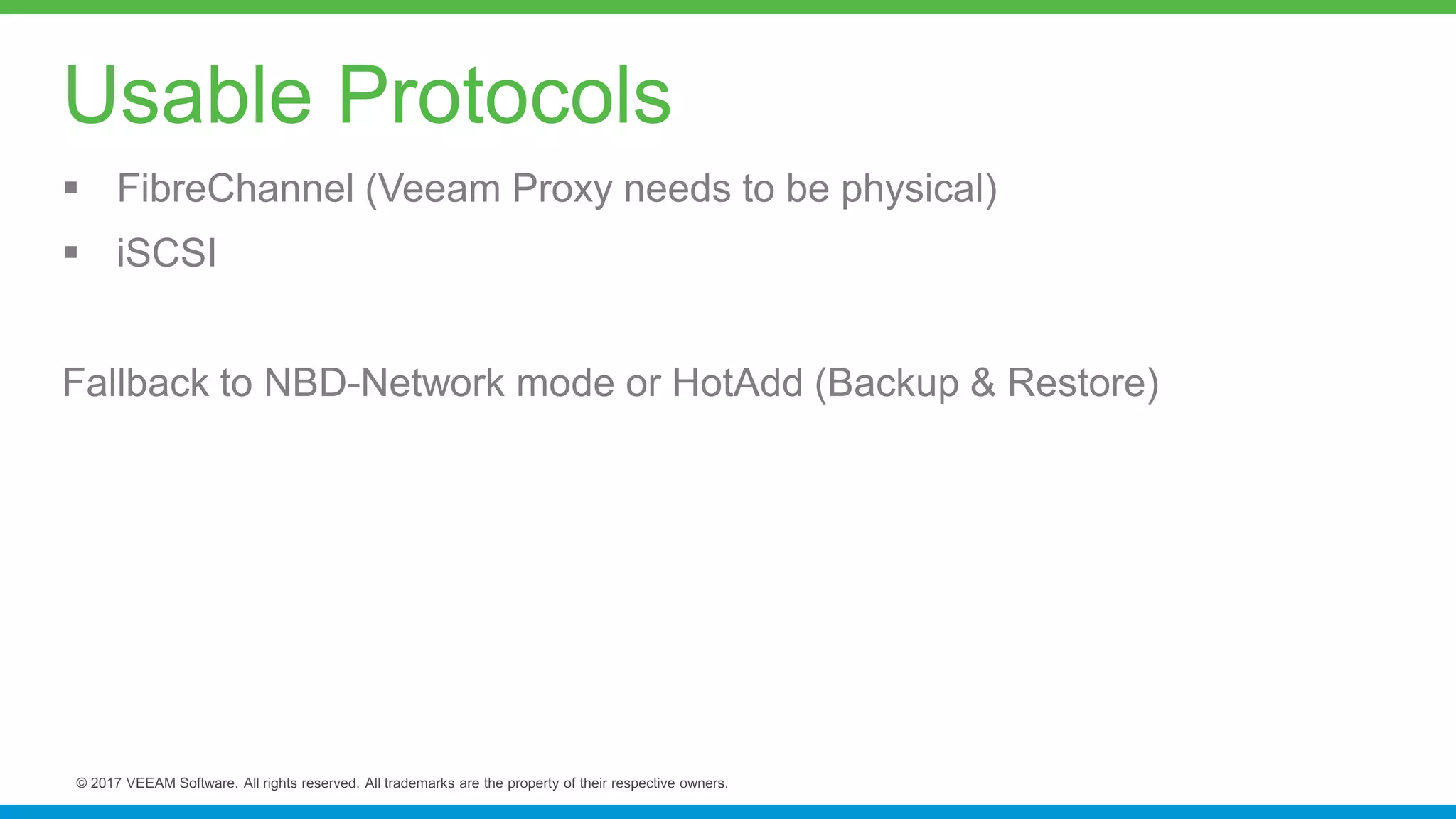 Usable Protocols

▪ FibreChannel (Veeam Proxy needs to be physical)
▪ iSCSI

Fallback to NBD-Network mode or HotAdd (Backup & Restore)

© 2017 VEEAM Software. All rights reserved. All trademarks are the property of their respective owners.